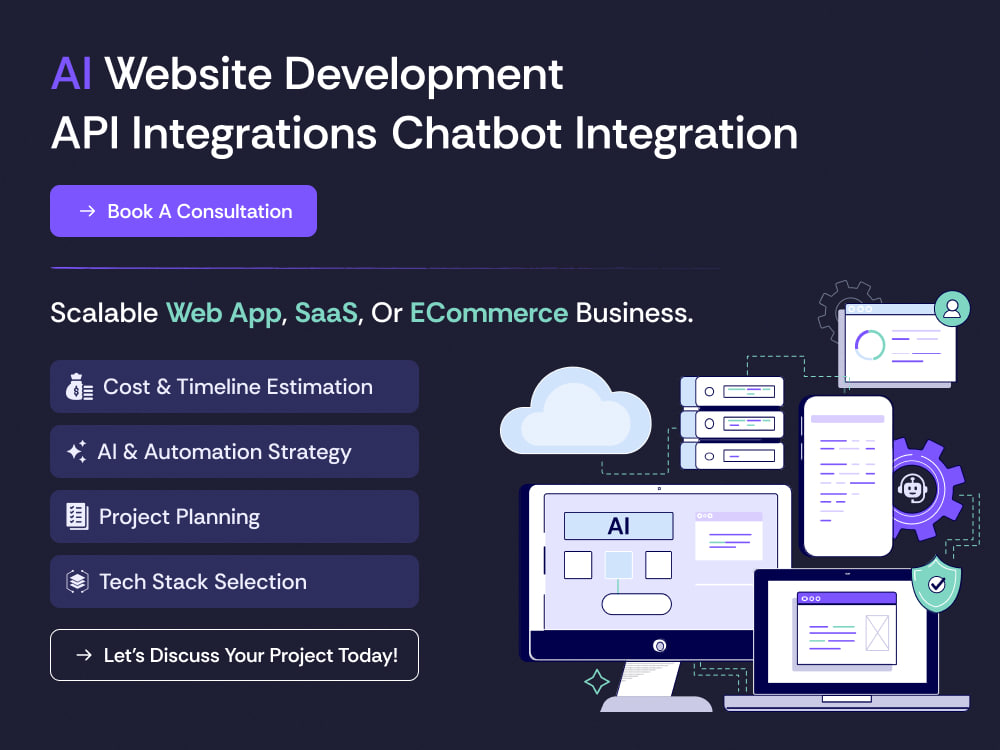 AI Website Development
API Integrations Chatbot Integration

→ Book A Consultation

Scalable Web App, SaaS, Or ECommerce Business.

Cost & Timeline Estimation

AI & Automation Strategy

Project Planning

Tech Stack Selection

→ Let's Discuss Your Project Today!

AI